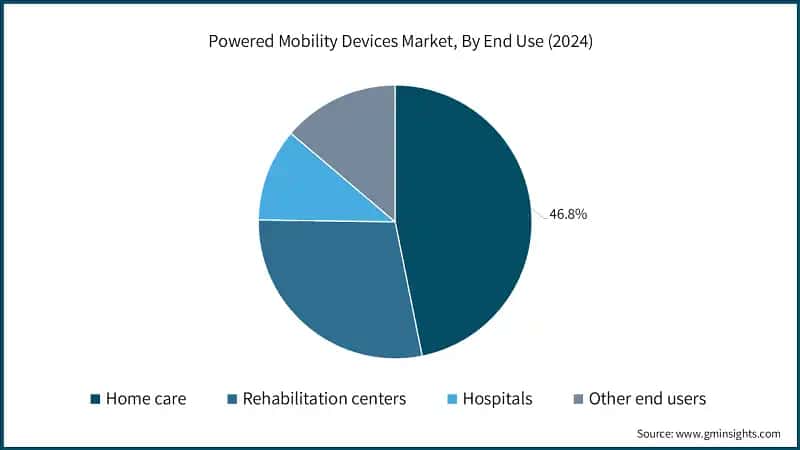 Powered Mobility Devices Market, By End Use (2024)

46.8%

Home care  Rehabilitation centers  Hospitals  Other end users

Source: www.gminsights.com